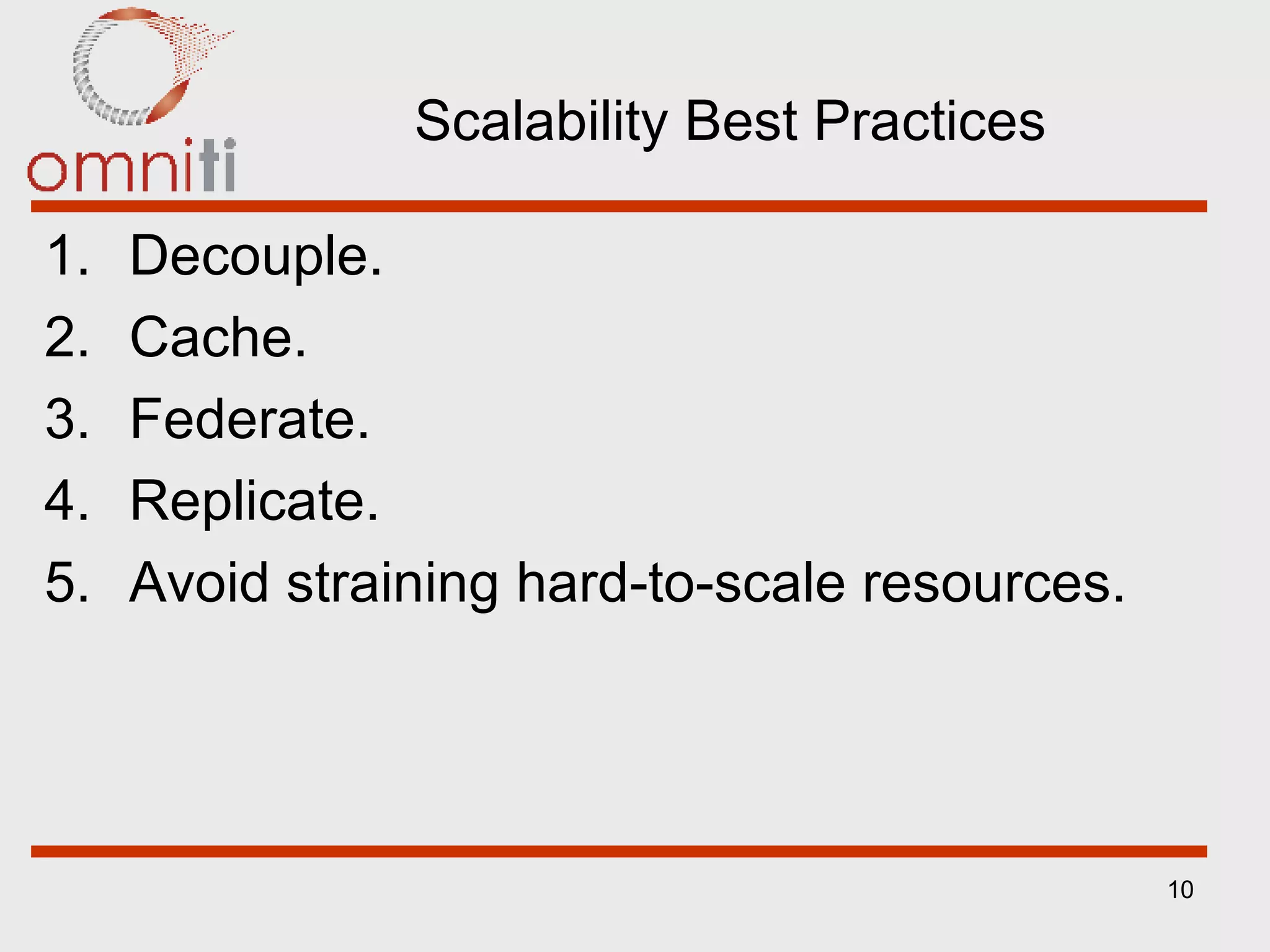 omniti

Scalability Best Practices

1. Decouple.
2. Cache.
3. Federate.
4. Replicate.
5. Avoid straining hard-to-scale resources.

10